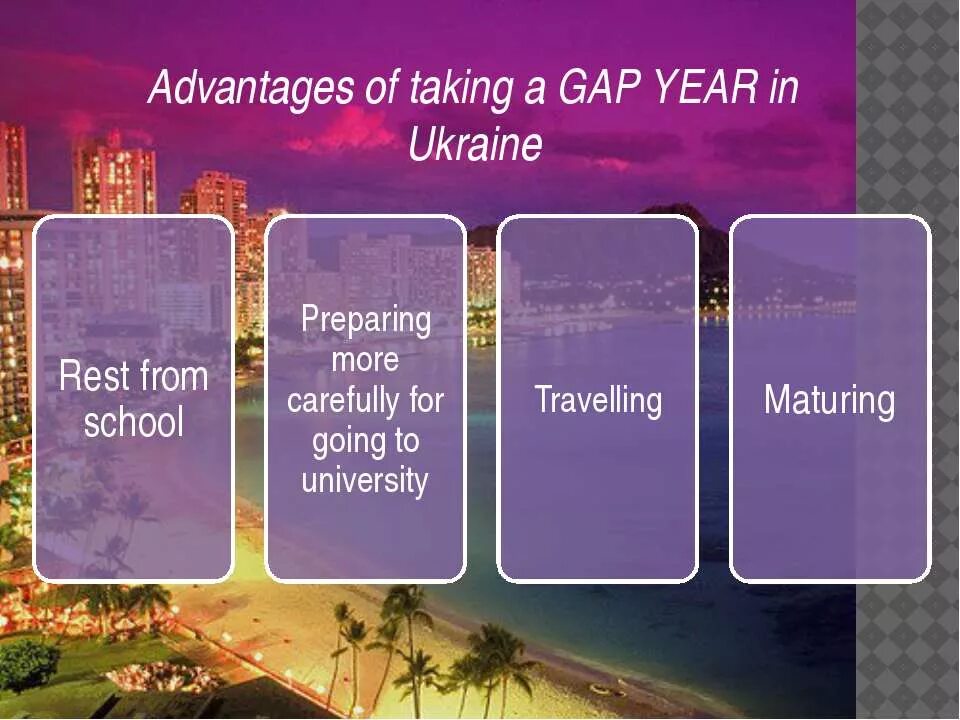 Advantages of taking a GAP YEAR in Ukraine

Rest from school

Preparing more carefully for going to university

Travelling

Maturing